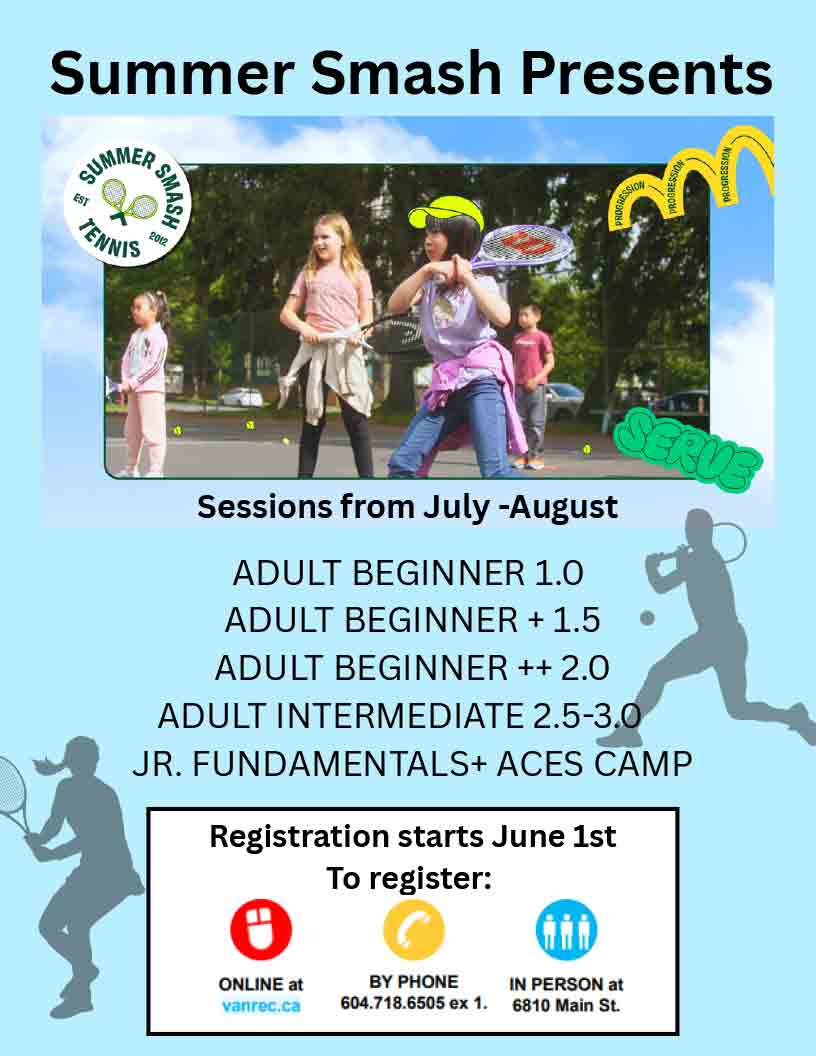 Summer Smash Presents

SUMMER SMASH TENNIS EST 2012

PROGRESSION PROGRESSION PROGRESSION

SERVE

Sessions from July -August

ADULT BEGINNER 1.0
ADULT BEGINNER + 1.5
ADULT BEGINNER ++ 2.0
ADULT INTERMEDIATE 2.5-3.0
JR. FUNDAMENTALS+ ACES CAMP

Registration starts June 1st
To register:

ONLINE at vanrec.ca

BY PHONE 604.718.6505 ex 1.

IN PERSON at 6810 Main St.